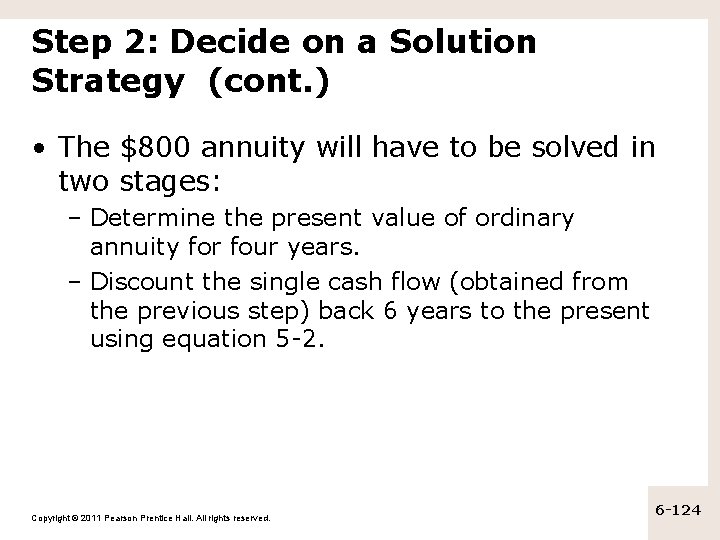 Step 2: Decide on a Solution Strategy (cont.)

• The \$800 annuity will have to be solved in two stages:

– Determine the present value of ordinary annuity for four years.

– Discount the single cash flow (obtained from the previous step) back 6 years to the present using equation 5-2.

Copyright © 2011 Pearson Prentice Hall. All rights reserved.

6-124